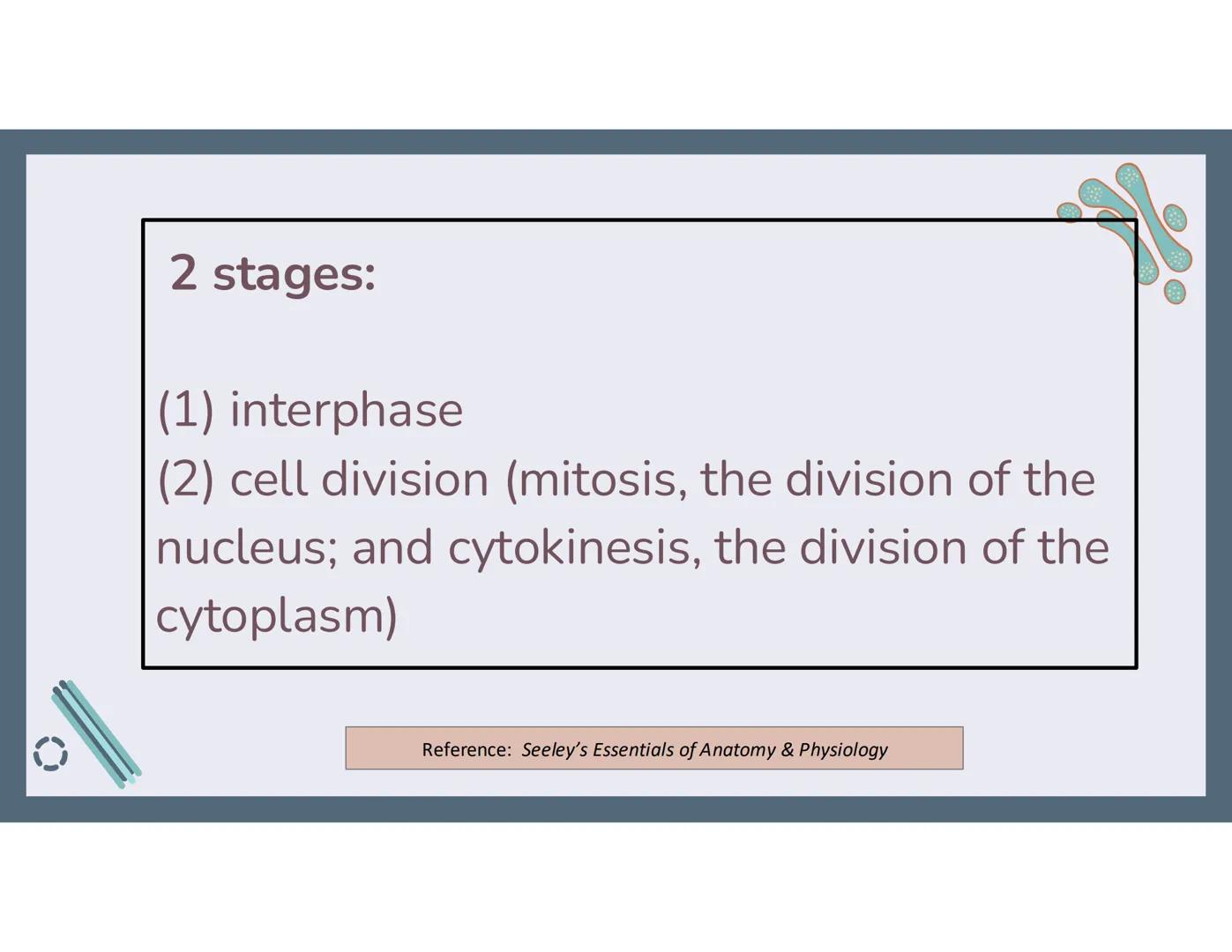 2 stages:

(1) interphase
(2) cell division (mitosis, the division of the nucleus; and cytokinesis, the division of the cytoplasm)

Reference: Seeley's Essentials of Anatomy & Physiology